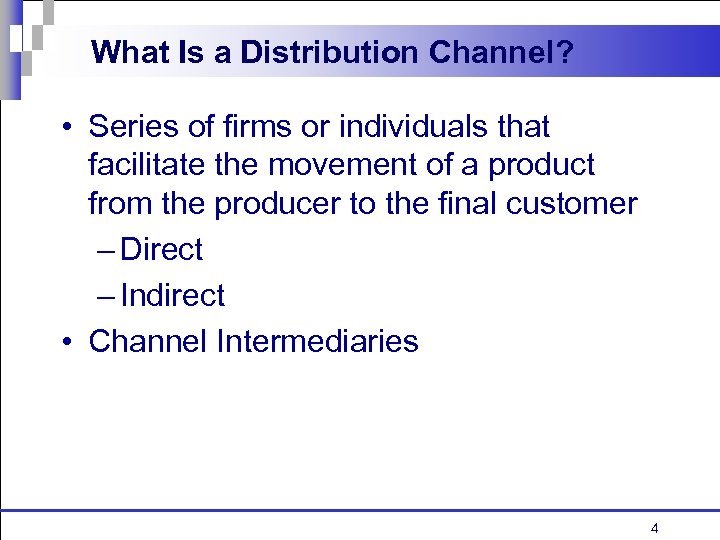 What Is a Distribution Channel?

• Series of firms or individuals that facilitate the movement of a product from the producer to the final customer
– Direct
– Indirect
• Channel Intermediaries

4